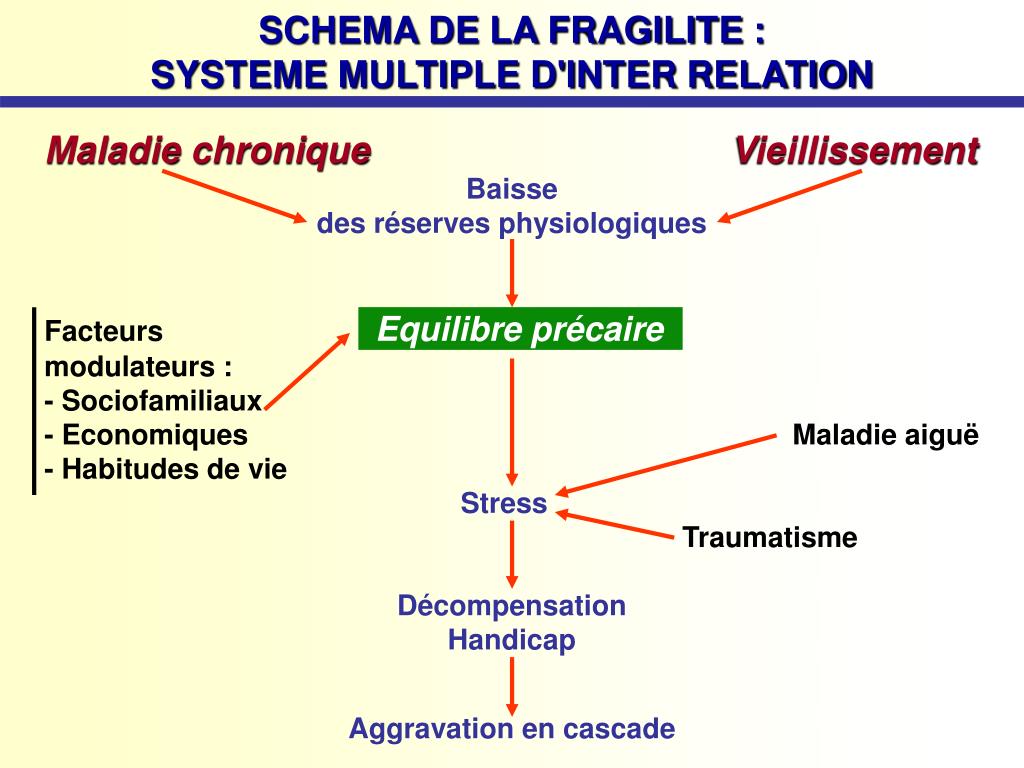 SCHEMA DE LA FRAGILITE :
SYSTEME MULTIPLE D'INTER RELATION

Maladie chronique

Vieillissement

Baisse
des réserves physiologiques

Facteurs modulateurs :
- Sociofamiliaux
- Economiques
- Habitudes de vie

Equilibre précaire

Maladie aiguë

Stress

Traumatisme

Décompensation
Handicap

Aggravation en cascade